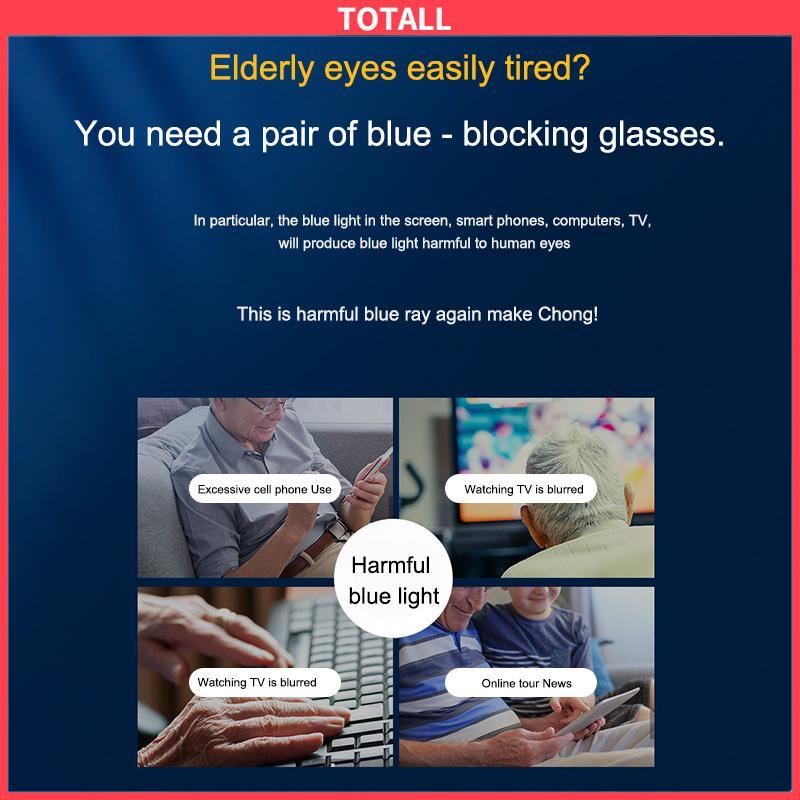 TOTALL

Elderly eyes easily tired?

You need a pair of blue - blocking glasses.

In particular, the blue light in the screen, smart phones, computers, TV, will produce blue light harmful to human eyes

This is harmful blue ray again make Chong!

Excessive cell phone Use

Watching TV is blurred

Harmful blue light

Watching TV is blurred

Online tour News